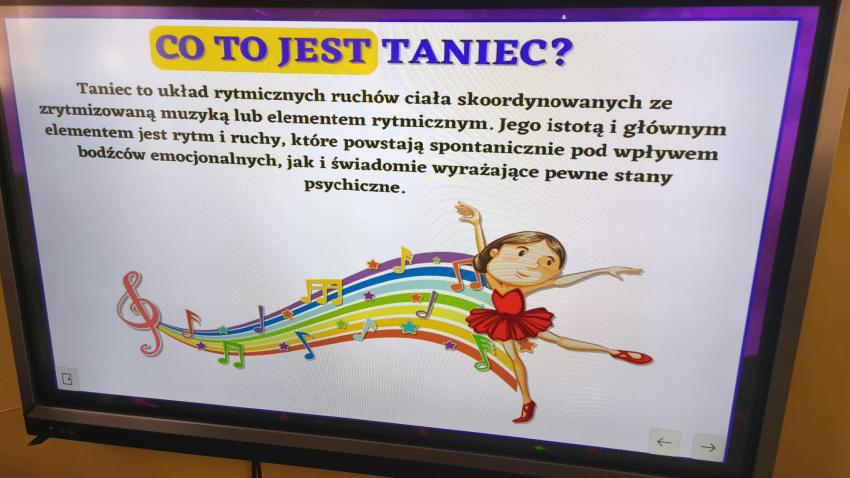 CO TO JEST TANIEC?

Taniec to układ rytmicznych ruchów ciała skoordynowanych ze zrytmizowaną muzyką lub elementem rytmicznym. Jego istotą i głównym elementem jest rytm i ruchy, które powstają spontanicznie pod wpływem bodźców emocjonalnych, jak i świadomie wyrażające pewne stany psychiczne.

←
→